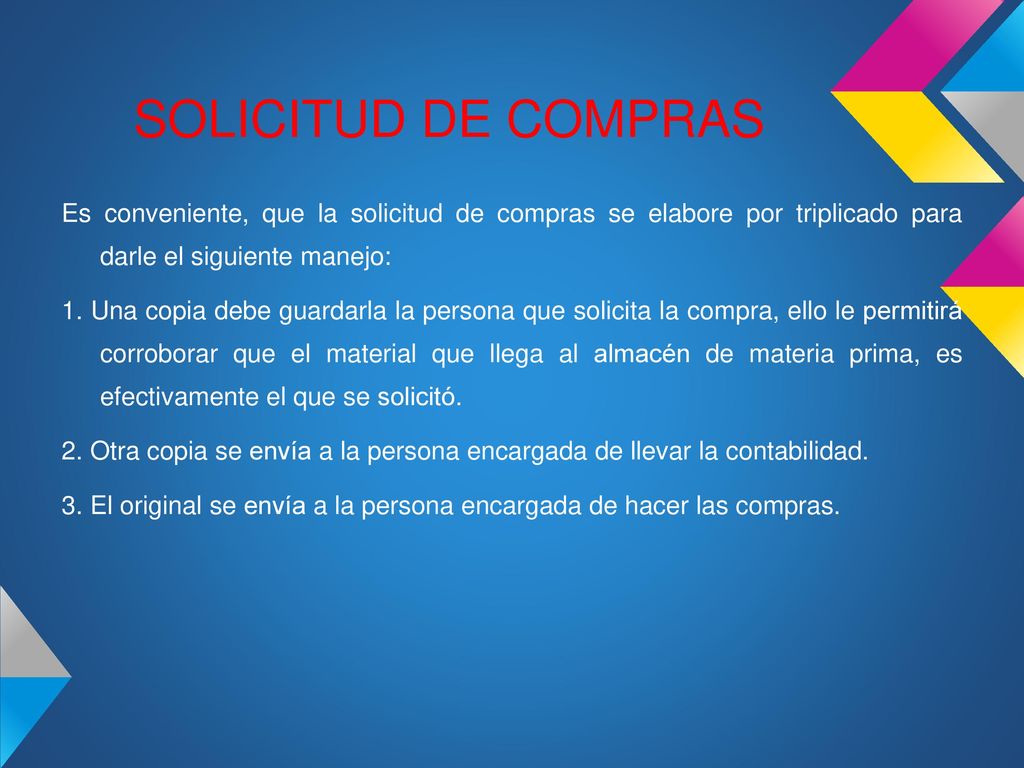 SOLICITUD DE COMPRAS

Es conveniente, que la solicitud de compras se elabore por triplicado para darle el siguiente manejo:

1. Una copia debe guardarla la persona que solicita la compra, ello le permitirá corroborar que el material que llega al almacén de materia prima, es efectivamente el que se solicitó.

2. Otra copia se envía a la persona encargada de llevar la contabilidad.

3. El original se envía a la persona encargada de hacer las compras.